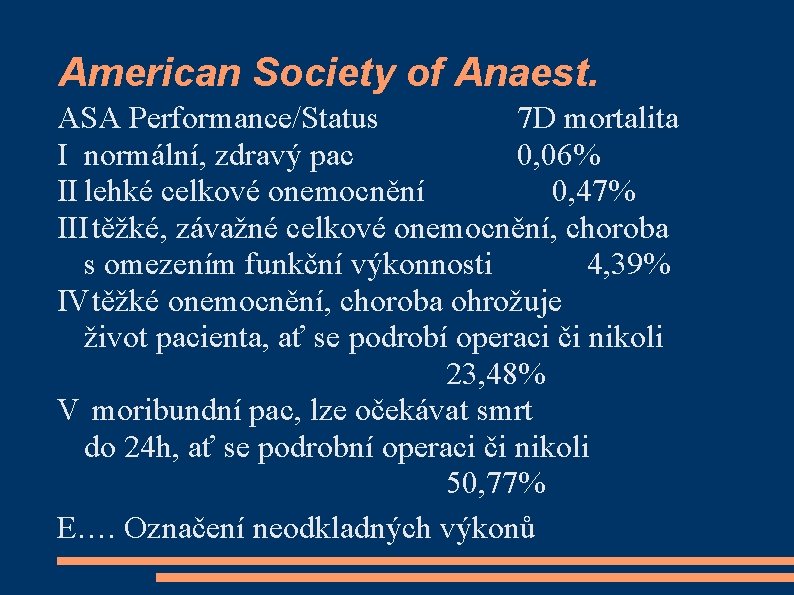 American Society of Anaest.

ASA Performance/Status 7D mortalita

I normální, zdravý pac 0,06%

II lehké celkové onemocnění 0,47%

III těžké, závažné celkové onemocnění, choroba s omezením funkční výkonnosti 4,39%

IV těžké onemocnění, choroba ohrožuje život pacienta, ať se podrobí operaci či nikoli 23,48%

V moribundní pac, lze očekávat smrt do 24h, ať se podrobní operaci či nikoli 50,77%

E…. Označení neodkladných výkonů